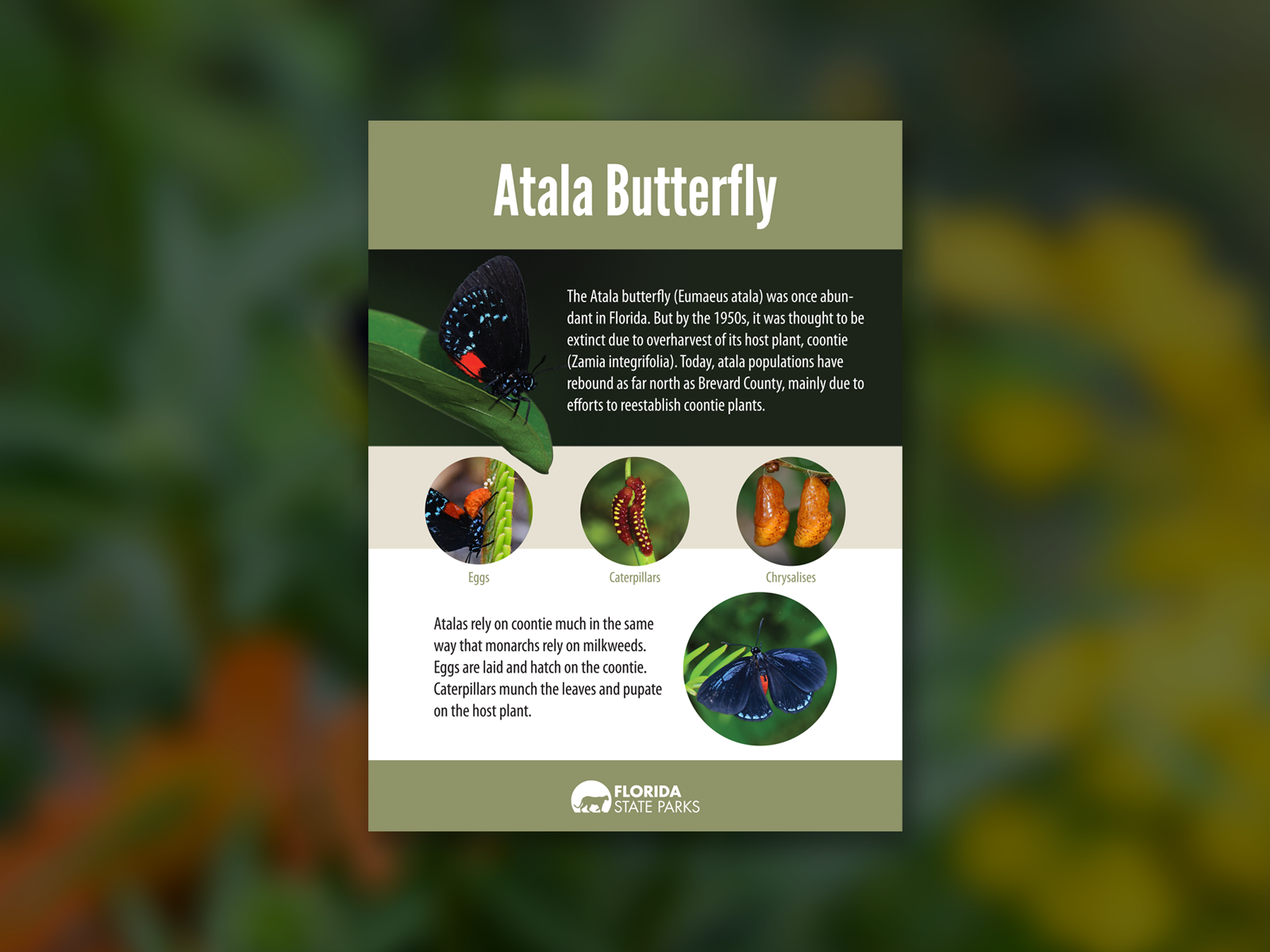 Atala Butterfly

The Atala butterfly (Eumaeus atala) was once abundant in Florida. But by the 1950s, it was thought to be extinct due to overharvest of its host plant, coontie (Zamia integrifolia). Today, atala populations have rebound as far north as Brevard County, mainly due to efforts to reestablish coontie plants.

Eggs

Caterpillars

Chrysalises

Atalas rely on coontie much in the same way that monarchs rely on milkweeds. Eggs are laid and hatch on the coontie. Caterpillars munch the leaves and pupate on the host plant.

FLORIDA STATE PARKS